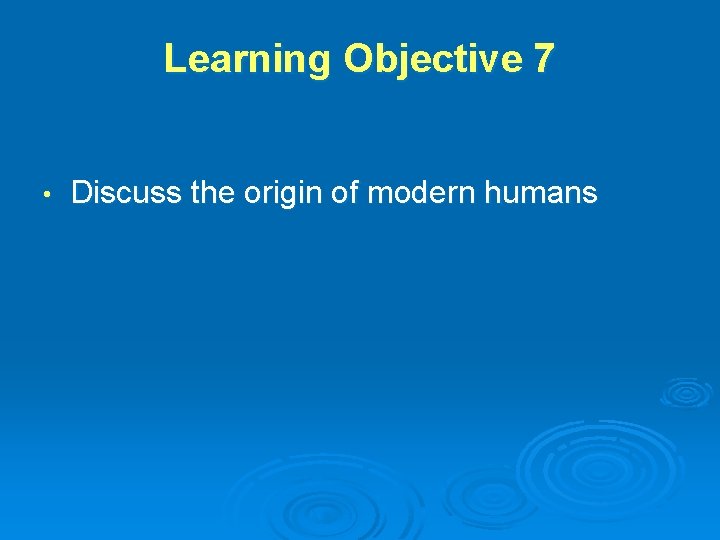 Learning Objective 7

• Discuss the origin of modern humans